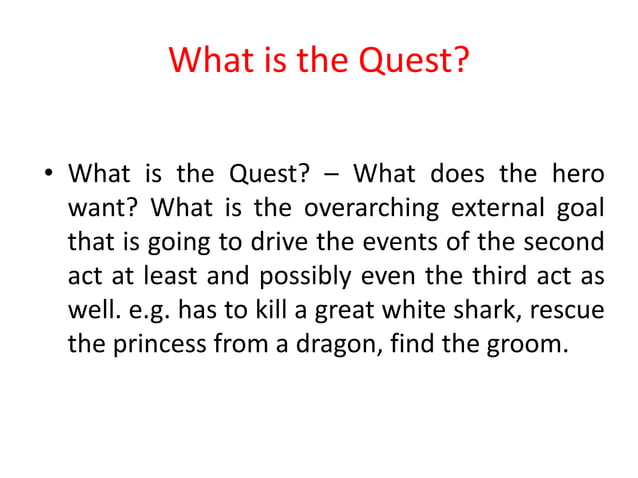 What is the Quest?

• What is the Quest? – What does the hero want? What is the overarching external goal that is going to drive the events of the second act at least and possibly even the third act as well. e.g. has to kill a great white shark, rescue the princess from a dragon, find the groom.